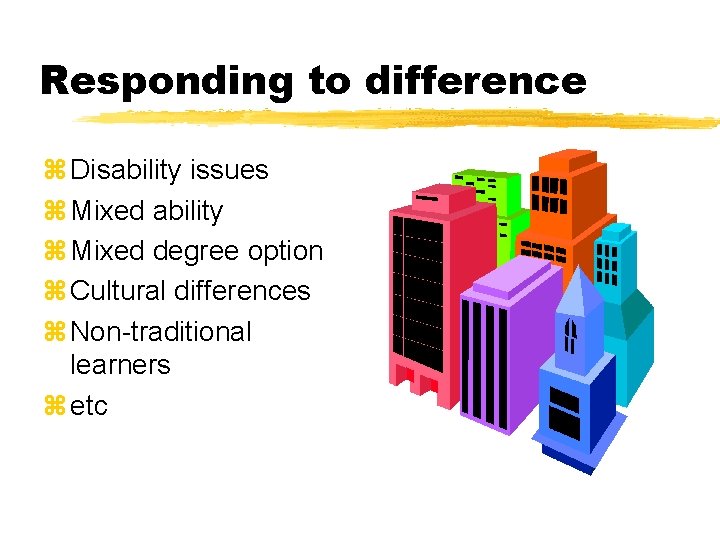 Responding to difference

⌘ Disability issues
⌘ Mixed ability
⌘ Mixed degree option
⌘ Cultural differences
⌘ Non-traditional learners
⌘ etc